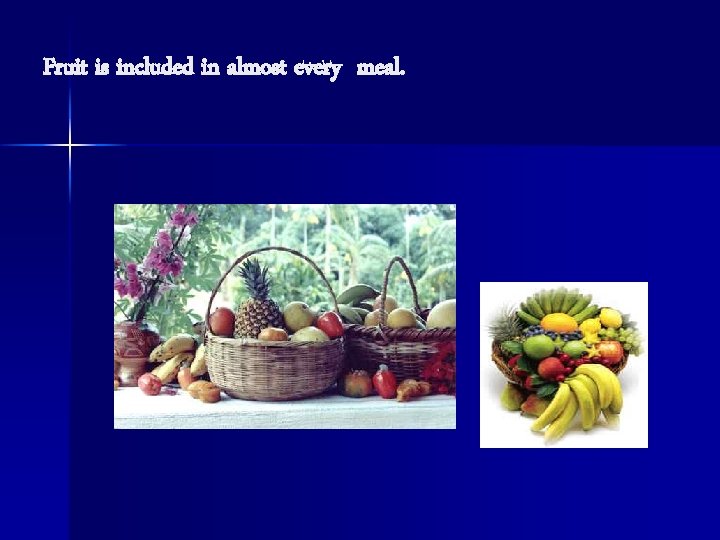 Fruit is included in almost every  meal.